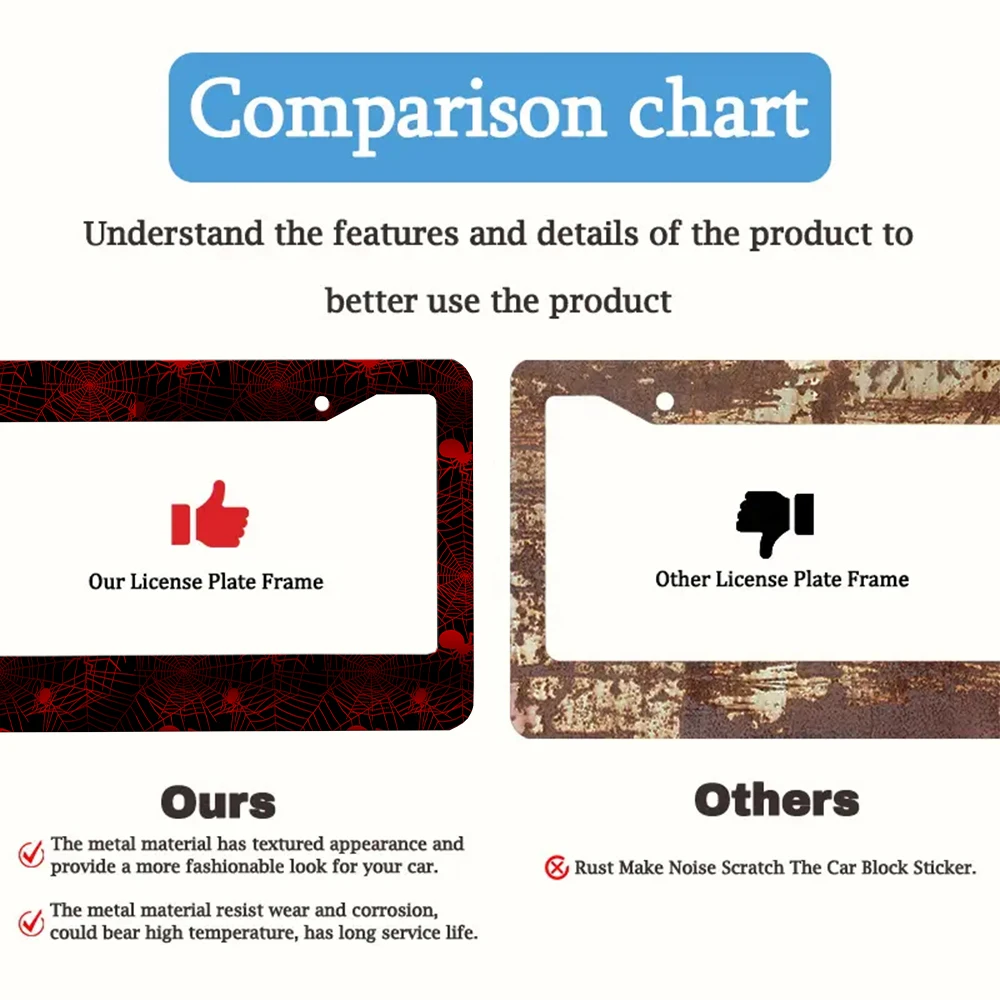 Comparison chart

Understand the features and details of the product to better use the product

Our License Plate Frame

Other License Plate Frame

Ours

The metal material has textured appearance and provide a more fashionable look for your car.

The metal material resist wear and corrosion, could bear high temperature, has long service life.

Others

Rust Make Noise Scratch The Car Block Sticker.